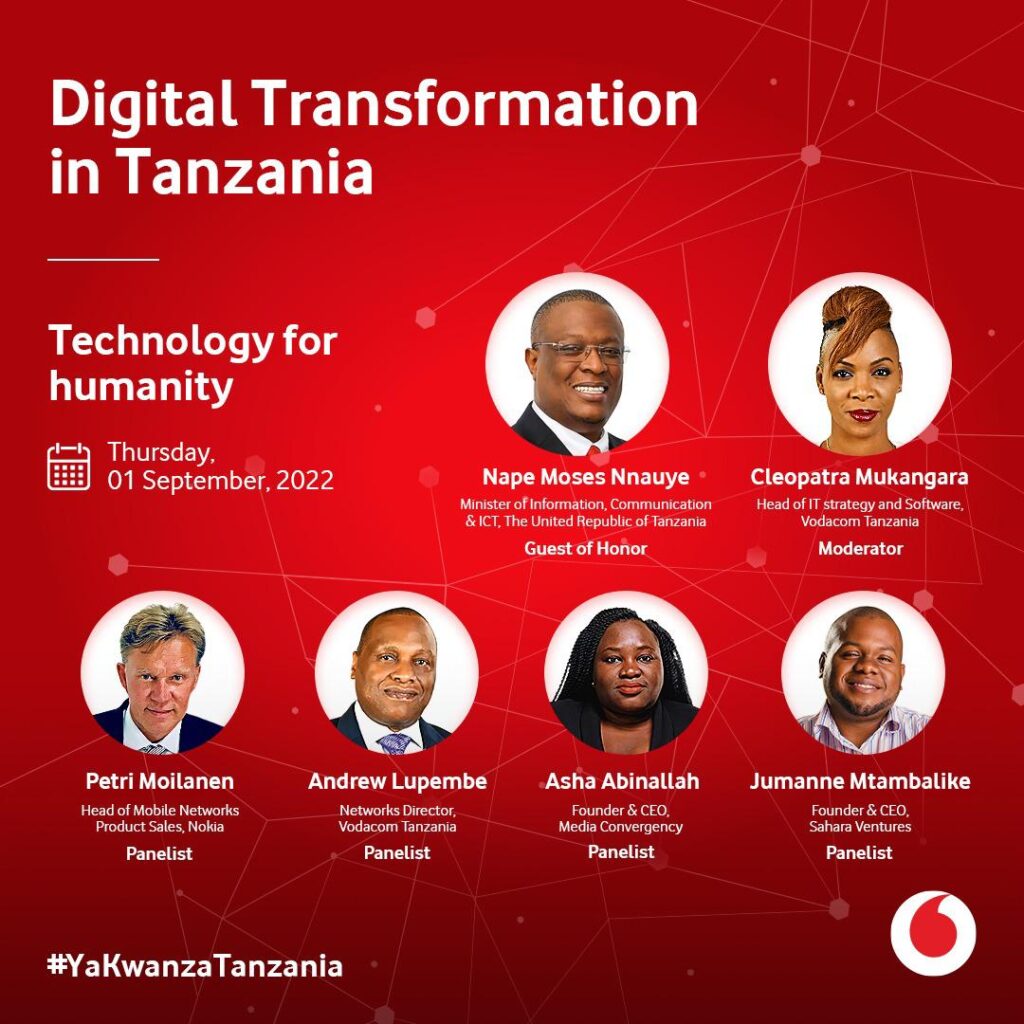 Digital Transformation in Tanzania

Technology for humanity

Thursday, 01 September, 2022

Nape Moses Nnauye
Minister of Information, Communication & ICT, The United Republic of Tanzania
Guest of Honor

Cleopatra Mukangara
Head of IT strategy and Software, Vodacom Tanzania
Moderator

Petri Moilanen
Head of Mobile Networks Product Sales, Nokia
Panelist

Andrew Lupembe
Networks Director, Vodacom Tanzania
Panelist

Asha Abinallah
Founder & CEO, Media Convergency
Panelist

Jumanne Mtambalike
Founder & CEO, Sahara Ventures
Panelist

#YaKwanzaTanzania